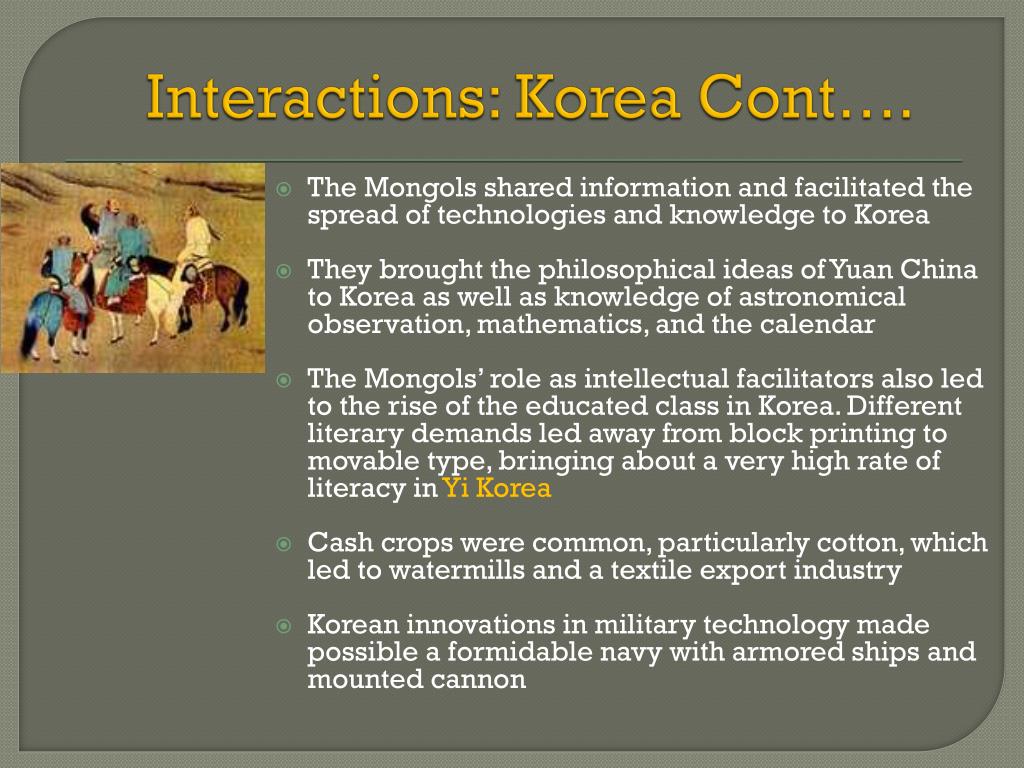 Interactions: Korea Cont….

The Mongols shared information and facilitated the spread of technologies and knowledge to Korea

They brought the philosophical ideas of Yuan China to Korea as well as knowledge of astronomical observation, mathematics, and the calendar

The Mongols' role as intellectual facilitators also led to the rise of the educated class in Korea. Different literary demands led away from block printing to movable type, bringing about a very high rate of literacy in Yi Korea

Cash crops were common, particularly cotton, which led to watermills and a textile export industry

Korean innovations in military technology made possible a formidable navy with armored ships and mounted cannon